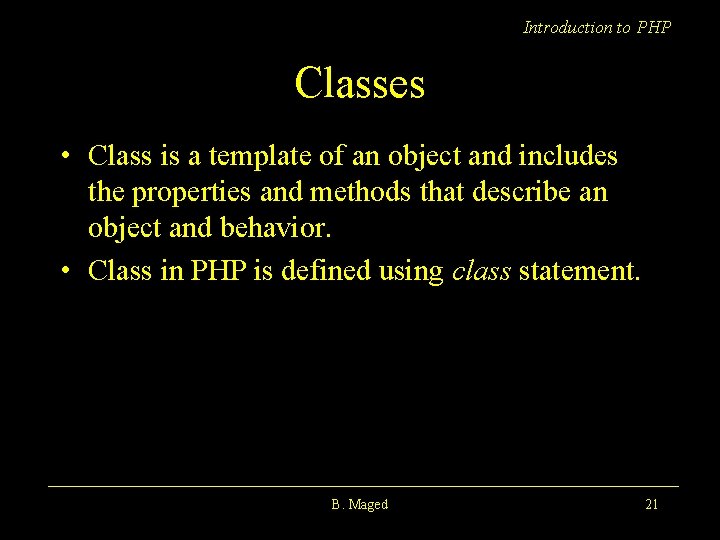 Introduction to PHP

Classes

• Class is a template of an object and includes the properties and methods that describe an object and behavior.

• Class in PHP is defined using class statement.

B . Maged

21